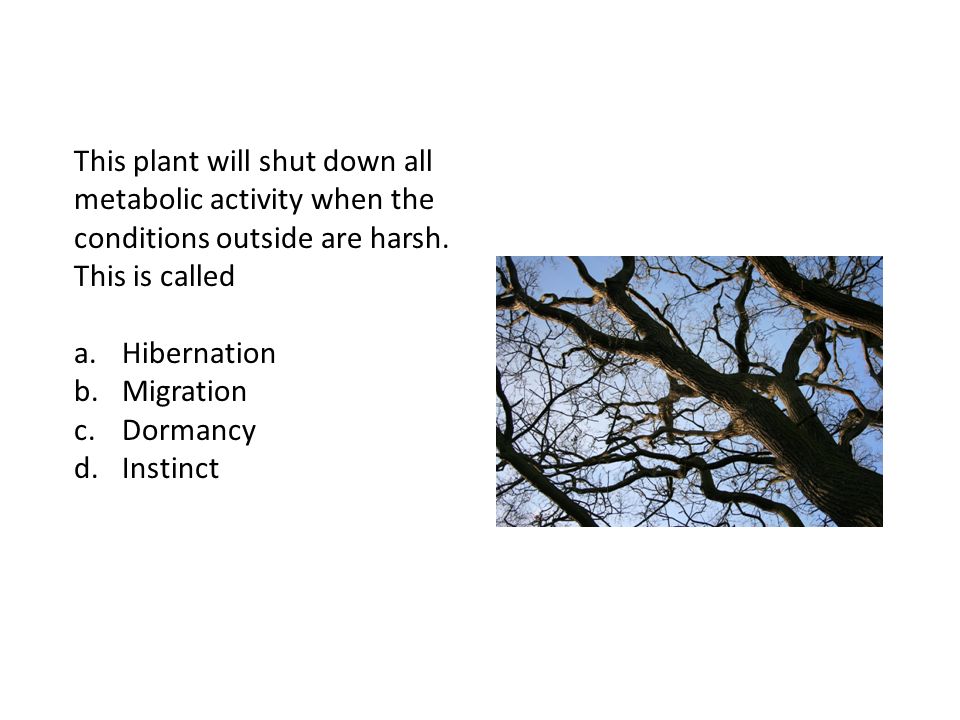 This plant will shut down all metabolic activity when the conditions outside are harsh. This is called

a. Hibernation
b. Migration
c. Dormancy
d. Instinct